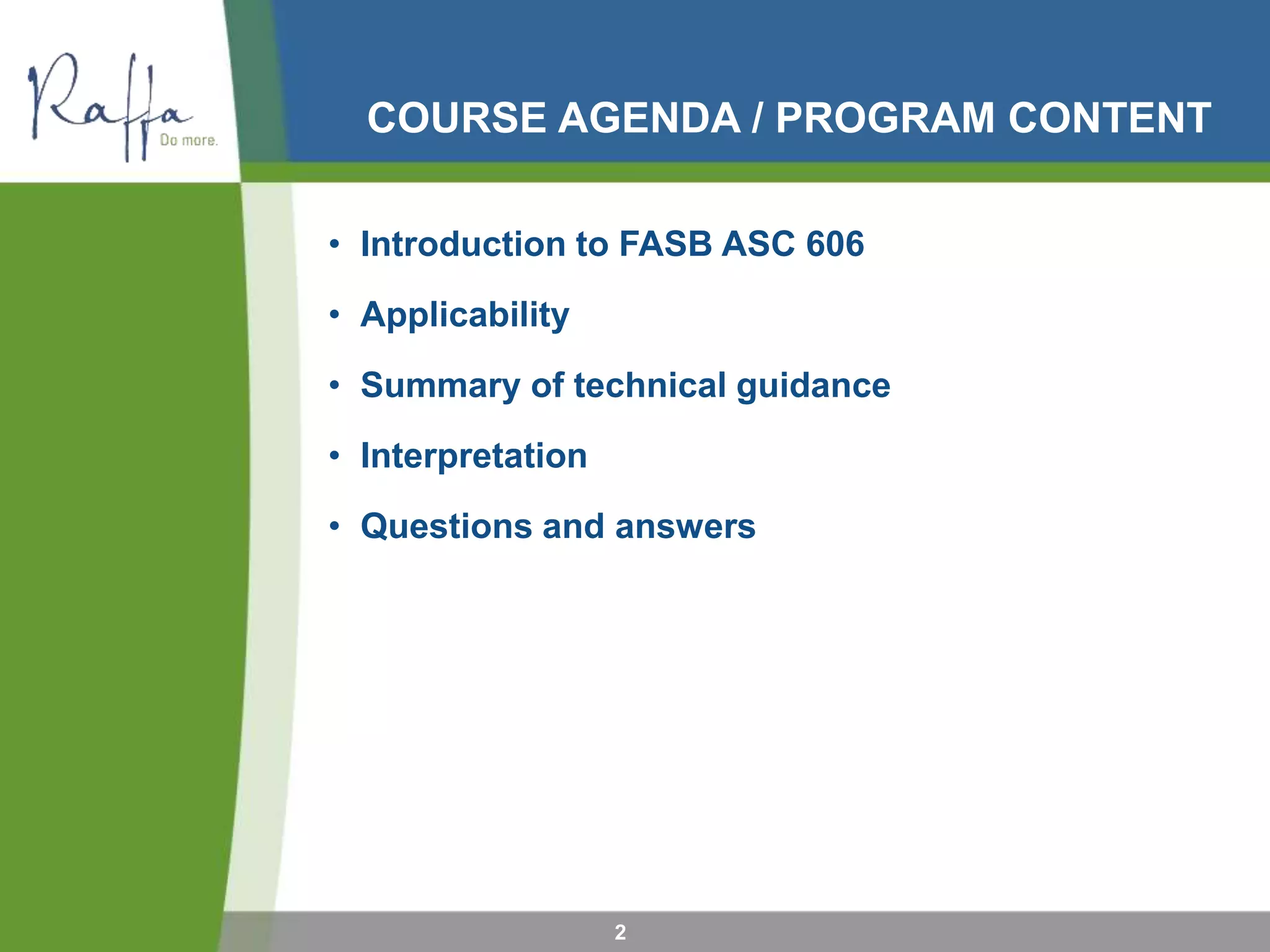 Raffa
Do more.

COURSE AGENDA / PROGRAM CONTENT

• Introduction to FASB ASC 606
• Applicability
• Summary of technical guidance
• Interpretation
• Questions and answers

2